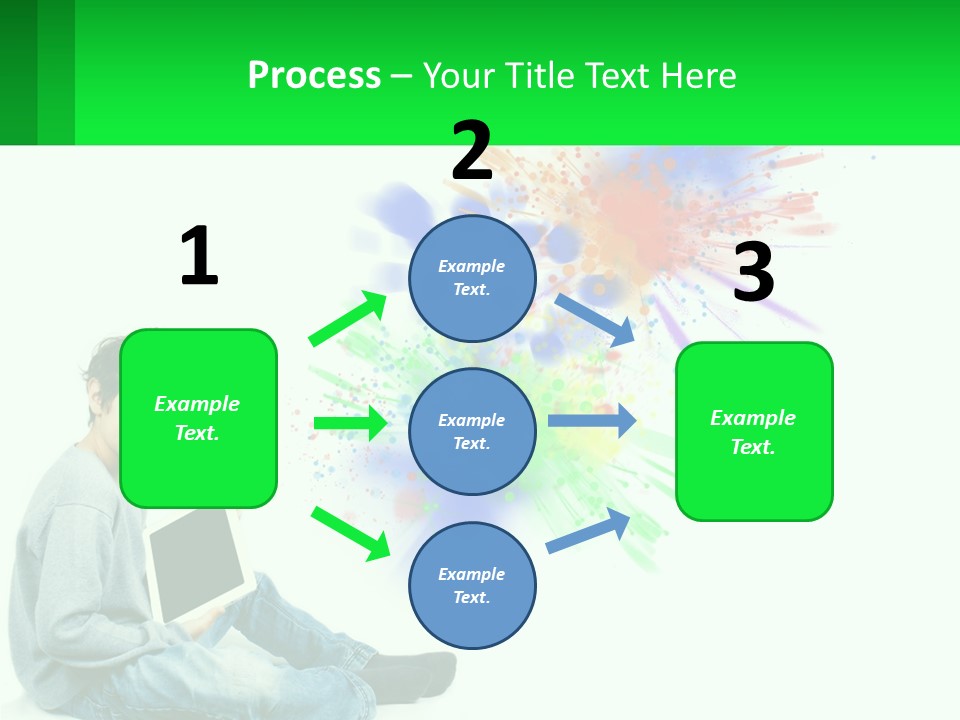 Process – Your Title Text Here

1

Example Text.

2

Example Text.

Example Text.

Example Text.

3

Example Text.